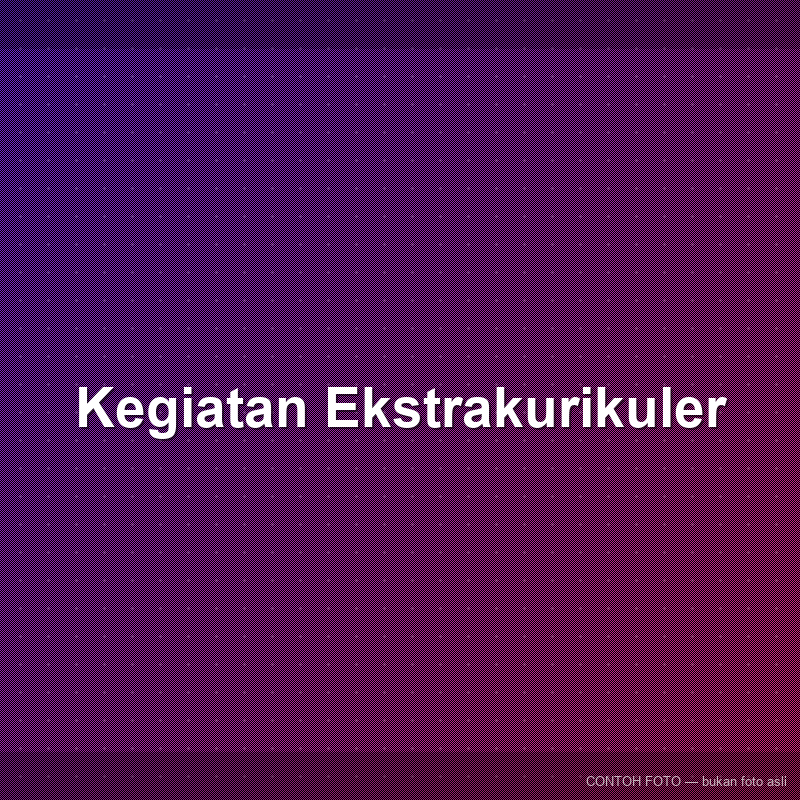 Kegiatan Ekstrakurikuler

CONTOH FOTO — bukan foto asli